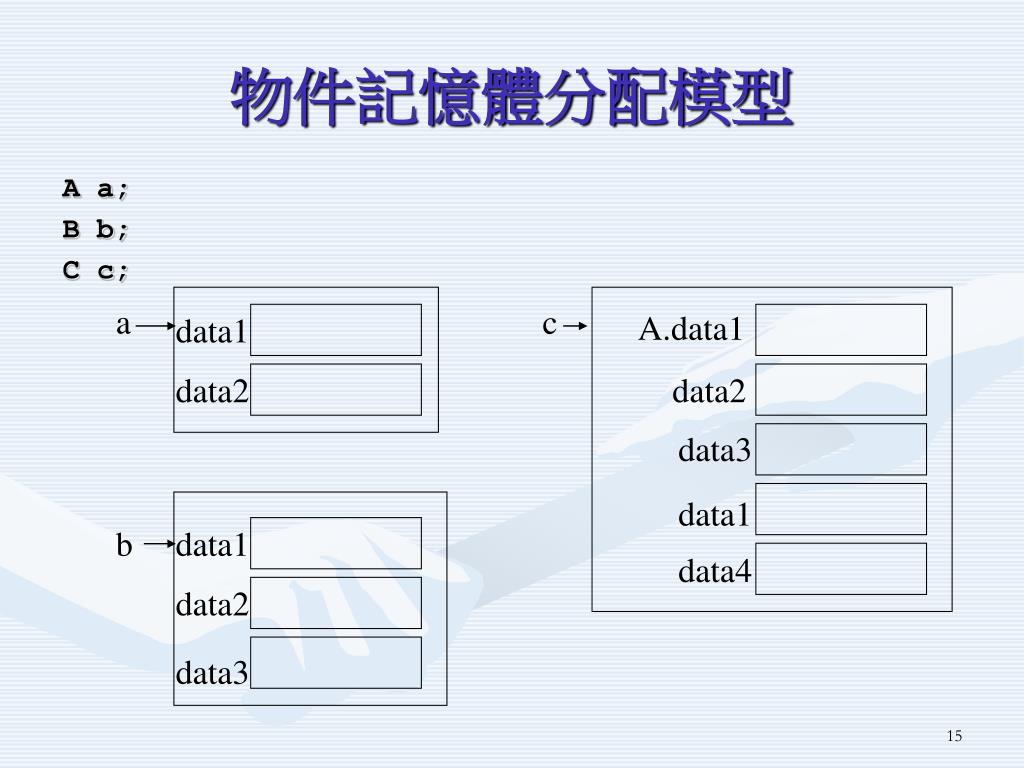 物件記憶體分配模型

A a;
B b;
C c;

a data1
data2

b data1
data2
data3

c A.data1
data2
data3
data1
data4

15